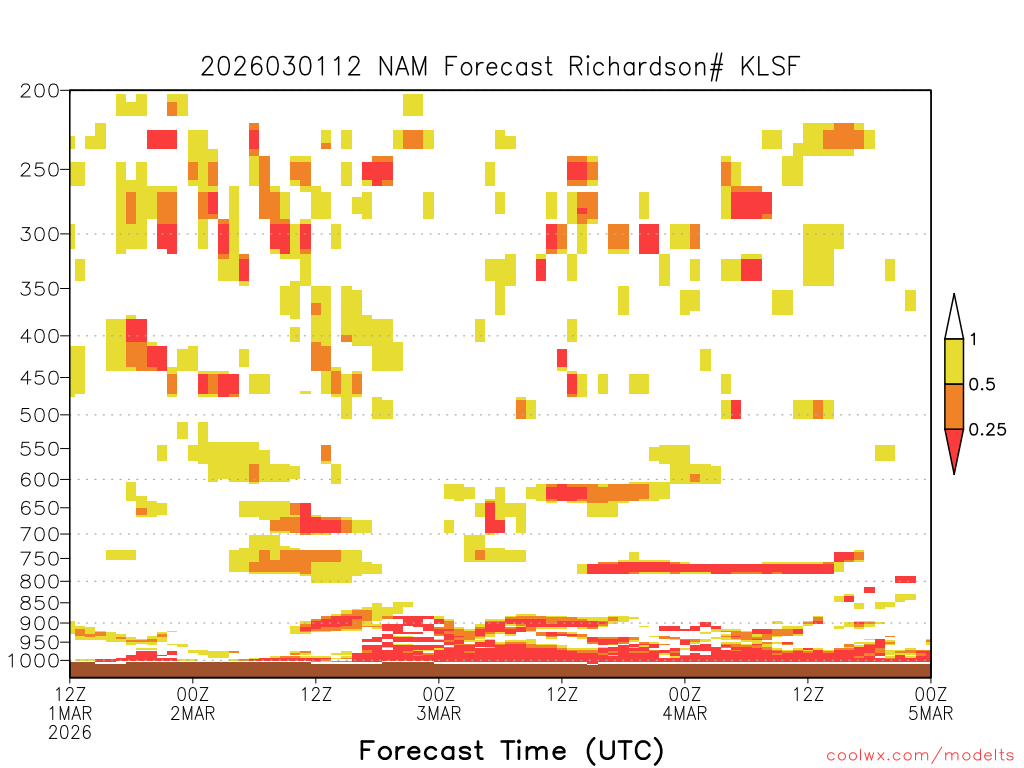 2026030112 NAM Forecast Richardson# KLSF

200
250
300
350
400
450
500
550
600
650
700
750
800
850
900
950
1000

1
0.5
0.25

12Z
1MAR
2026

00Z
2MAR

12Z

00Z
3MAR

12Z

00Z
4MAR

12Z

00Z
5MAR

Forecast Time (UTC)

coolwx.com/modelts